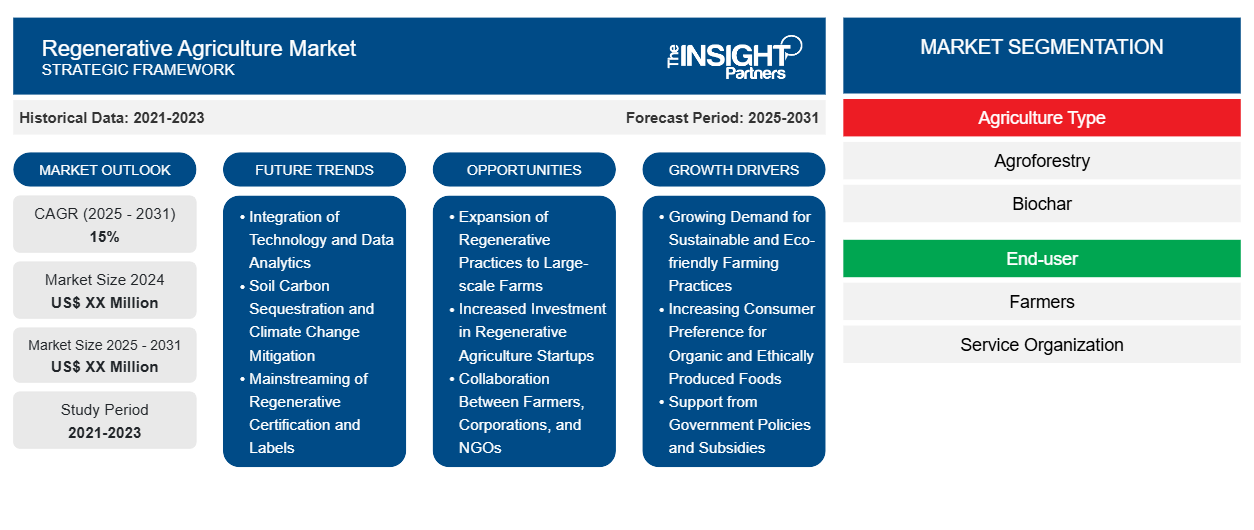 Regenerative Agriculture Market
STRATEGIC FRAMEWORK

The INSIGHT Partners

Historical Data: 2021-2023

Forecast Period: 2025-2031

MARKET OUTLOOK

CAGR (2025 - 2031)
15%

Market Size 2024
US$ XX Million

Market Size 2025 - 2031
US$ XX Million

Study Period
2021-2023

FUTURE TRENDS

• Integration of Technology and Data Analytics
• Soil Carbon Sequestration and Climate Change Mitigation
• Mainstreaming of Regenerative Certification and Labels

OPPORTUNITIES

• Expansion of Regenerative Practices to Large-scale Farms
• Increased Investment in Regenerative Agriculture Startups
• Collaboration Between Farmers, Corporations, and NGOs

GROWTH DRIVERS

• Growing Demand for Sustainable and Eco-friendly Farming Practices
• Increasing Consumer Preference for Organic and Ethically Produced Foods
• Support from Government Policies and Subsidies

MARKET SEGMENTATION

Agriculture Type

Agroforestry

Biochar

End-user

Farmers

Service Organization